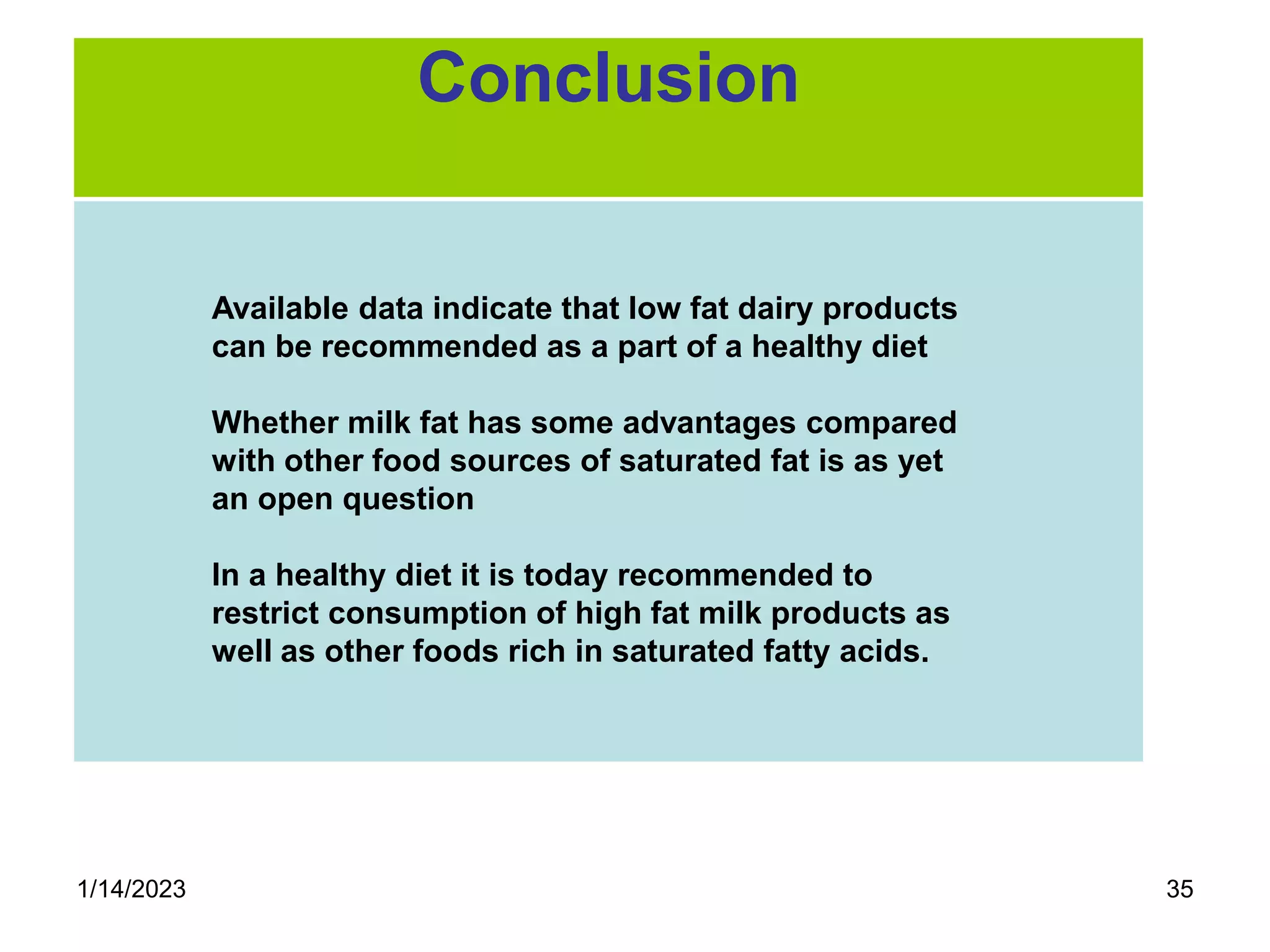 Conclusion

Available data indicate that low fat dairy products can be recommended as a part of a healthy diet

Whether milk fat has some advantages compared with other food sources of saturated fat is as yet an open question

In a healthy diet it is today recommended to restrict consumption of high fat milk products as well as other foods rich in saturated fatty acids.

1/14/2023

35